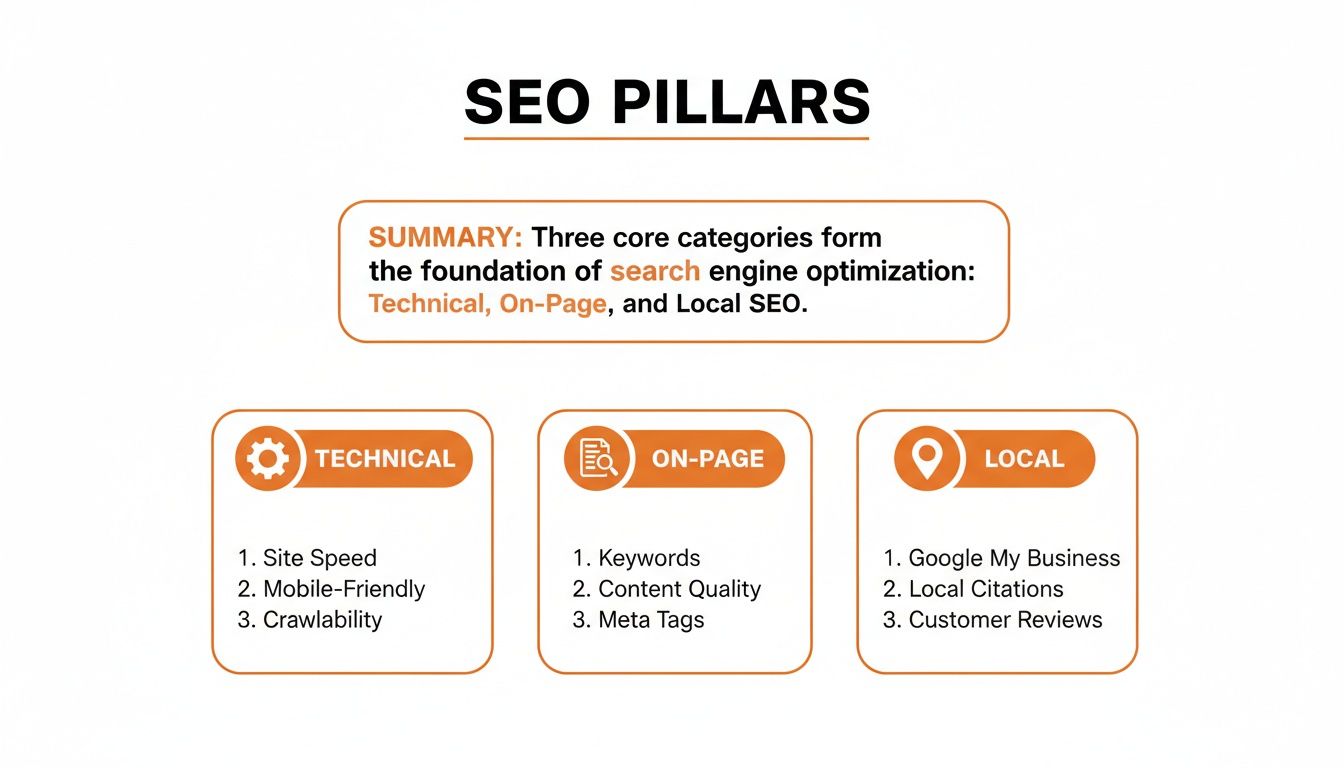 SEO PILLARS

SUMMARY: Three core categories form the foundation of search engine optimization: Technical, On-Page, and Local SEO.

TECHNICAL

1. Site Speed
2. Mobile-Friendly
3. Crawlability

ON-PAGE

1. Keywords
2. Content Quality
3. Meta Tags

LOCAL

1. Google My Business
2. Local Citations
3. Customer Reviews